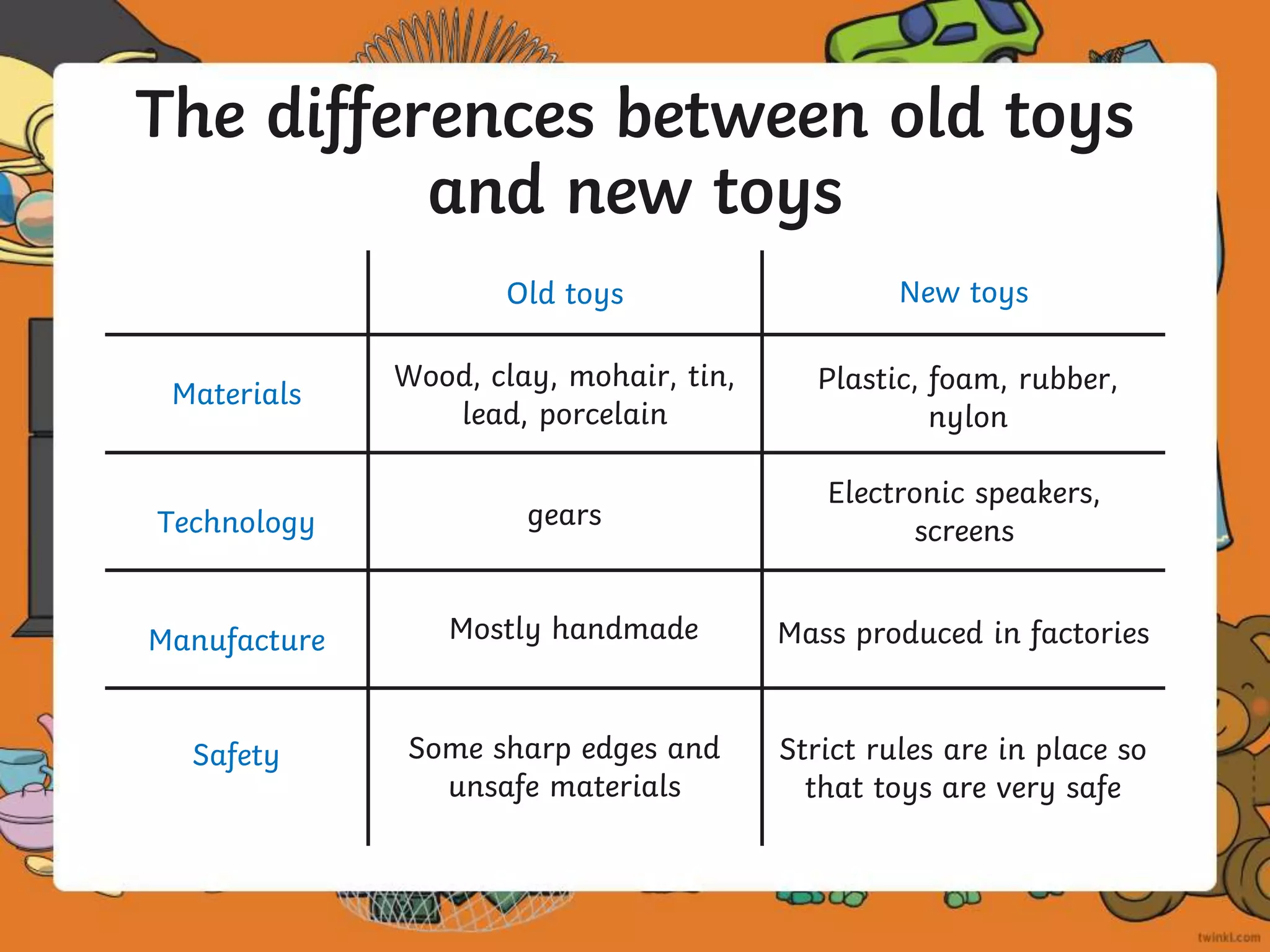 The differences between old toys and new toys

| | Old toys | New toys |
|---|---|---|
| Materials | Wood, clay, mohair, tin, lead, porcelain | Plastic, foam, rubber, nylon |
| Technology | gears | Electronic speakers, screens |
| Manufacture | Mostly handmade | Mass produced in factories |
| Safety | Some sharp edges and unsafe materials | Strict rules are in place so that toys are very safe |

twinkl.com